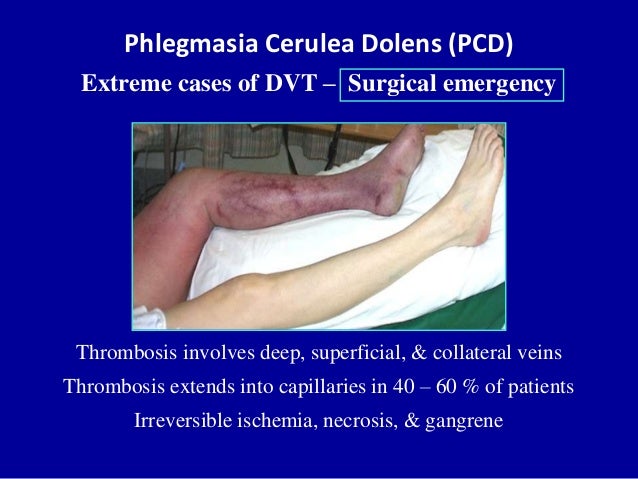 Phlegmasia Cerulea Dolens (PCD)

Extreme cases of DVT – Surgical emergency

Thrombosis involves deep, superficial, & collateral veins

Thrombosis extends into capillaries in 40 – 60 % of patients

Irreversible ischemia, necrosis, & gangrene